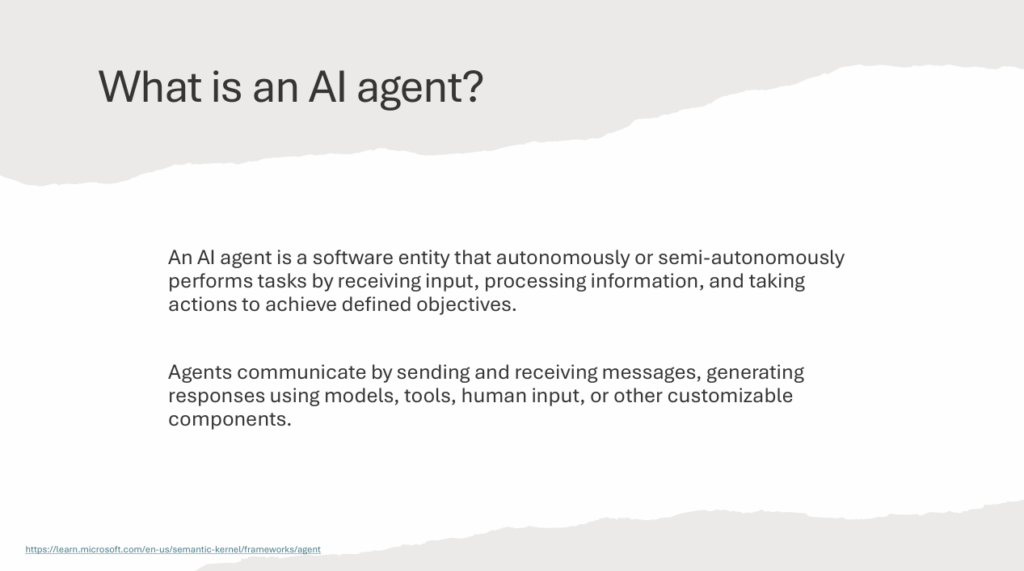 What is an AI agent?

An AI agent is a software entity that autonomously or semi-autonomously performs tasks by receiving input, processing information, and taking actions to achieve defined objectives.

Agents communicate by sending and receiving messages, generating responses using models, tools, human input, or other customizable components.

https://learn.microsoft.com/en-us/semantic-kernel/frameworks/agent